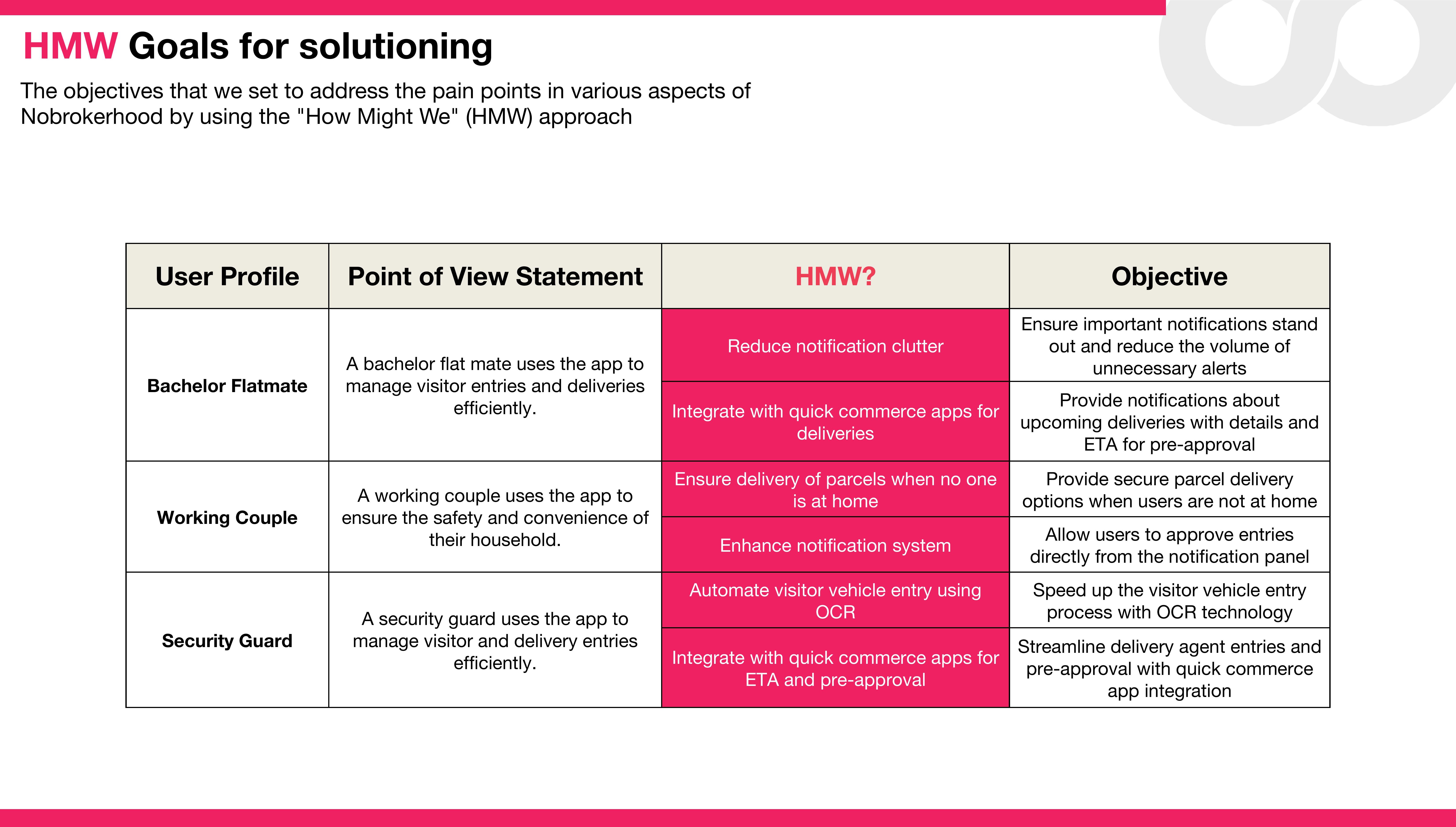 HMW Goals for solutioning

The objectives that we set to address the pain points in various aspects of Nobrokerhood by using the "How Might We" (HMW) approach

| User Profile | Point of View Statement | HMW? | Objective |
|---|---|---|---|
| Bachelor Flatmate | A bachelor flat mate uses the app to manage visitor entries and deliveries efficiently. | Reduce notification clutter | Ensure important notifications stand out and reduce the volume of unnecessary alerts |
| | | Integrate with quick commerce apps for deliveries | Provide notifications about upcoming deliveries with details and ETA for pre-approval |
| Working Couple | A working couple uses the app to ensure the safety and convenience of their household. | Ensure delivery of parcels when no one is at home | Provide secure parcel delivery options when users are not at home |
| | | Enhance notification system | Allow users to approve entries directly from the notification panel |
| Security Guard | A security guard uses the app to manage visitor and delivery entries efficiently. | Automate visitor vehicle entry using OCR | Speed up the visitor vehicle entry process with OCR technology |
| | | Integrate with quick commerce apps for ETA and pre-approval | Streamline delivery agent entries and pre-approval with quick commerce app integration |